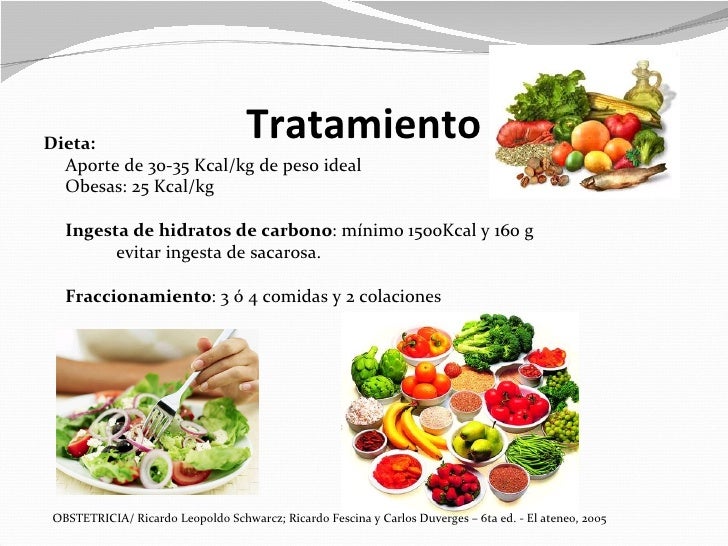 Tratamiento

Dieta:
Aporte de 30-35 Kcal/kg de peso ideal
Obesas: 25 Kcal/kg

Ingesta de hidratos de carbono: mínimo 1500Kcal y 160 g
evitar ingesta de sacarosa.

Fraccionamiento: 3 ó 4 comidas y 2 colaciones

OBSTETRICIA/ Ricardo Leopoldo Schwarcz; Ricardo Fescina y Carlos Duverges – 6ta ed. - El ateneo, 2005